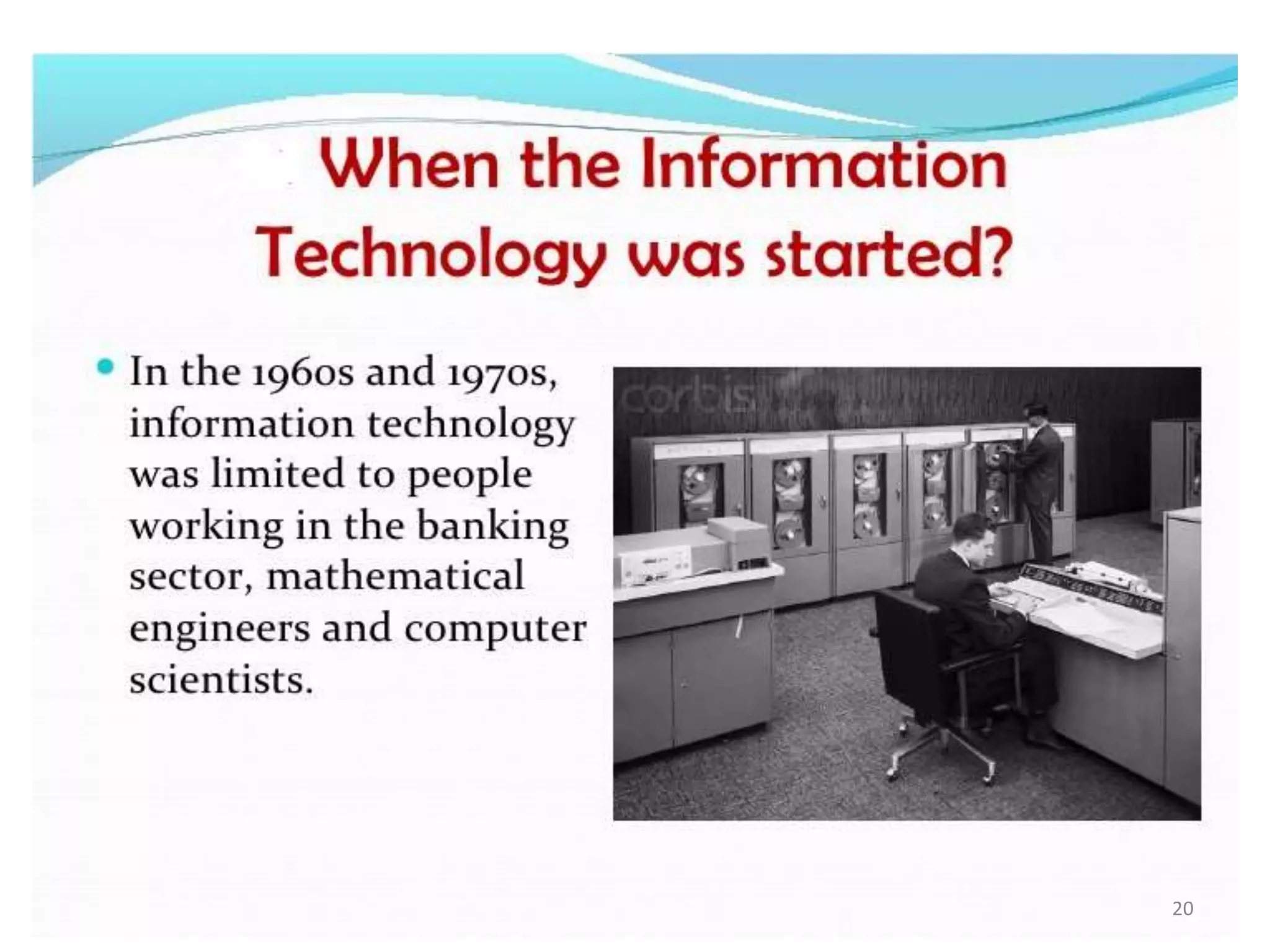 When the Information Technology was started?

• In the 1960s and 1970s, information technology was limited to people working in the banking sector, mathematical engineers and computer scientists.

corbis

20